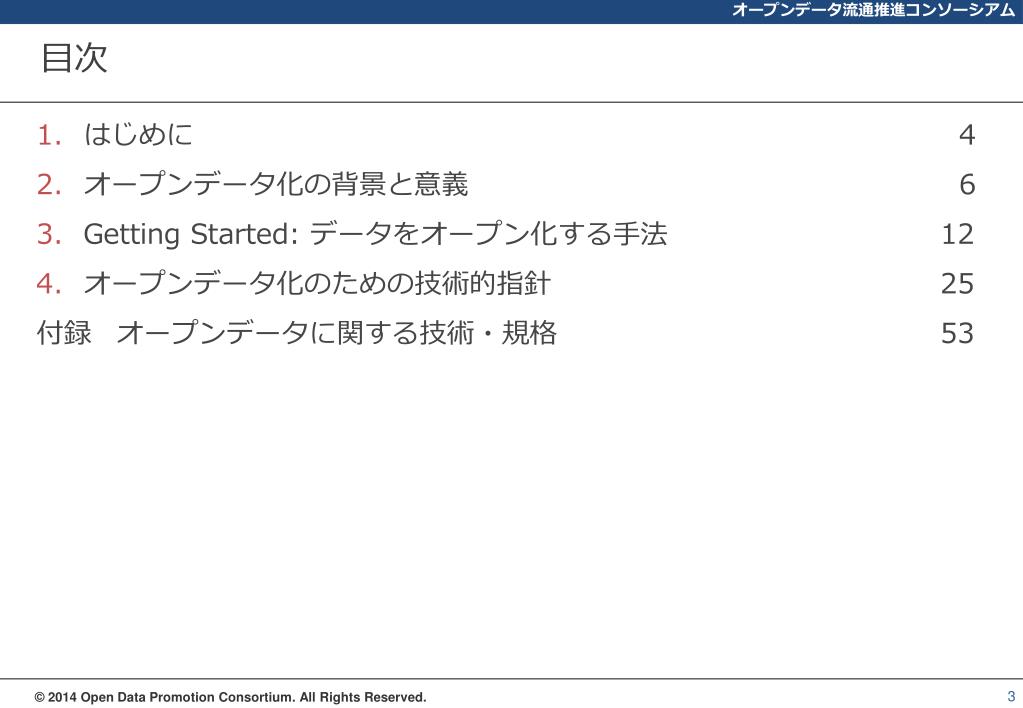 オープンデータ流通推進コンソーシアム

目次

1. はじめに 4
2. オープンデータ化の背景と意義 6
3. Getting Started: データをオープン化する手法 12
4. オープンデータ化のための技術的指針 25
付録　オープンデータに関する技術・規格 53

© 2014 Open Data Promotion Consortium. All Rights Reserved.
3